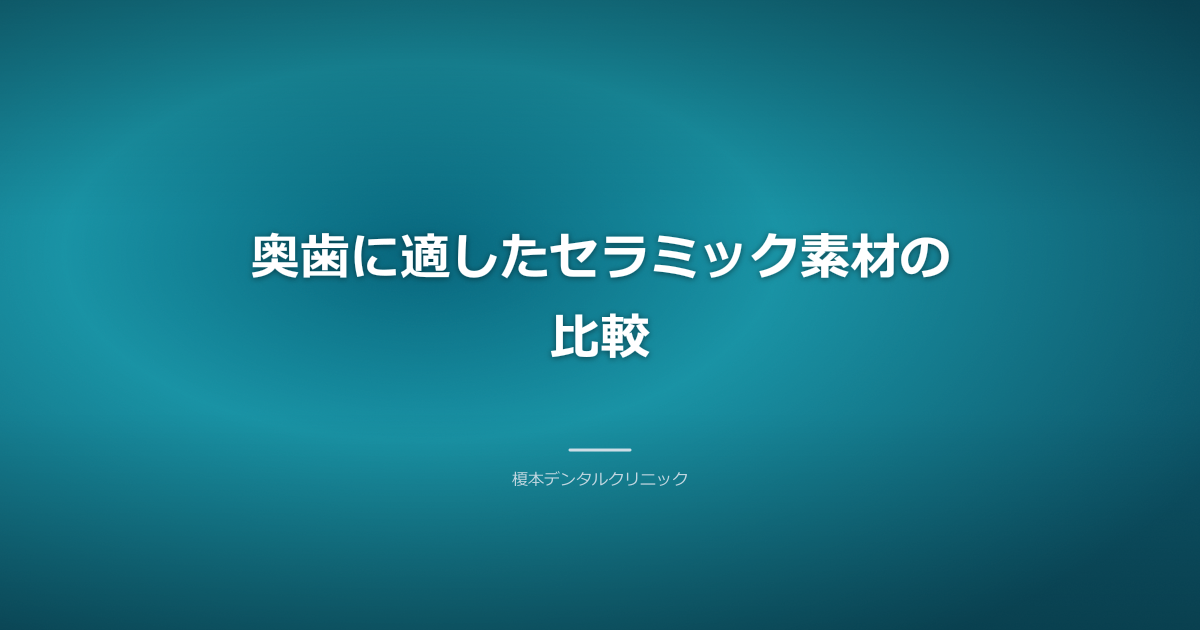 奥歯に適したセラミック素材の比較

榎本デンタルクリニック